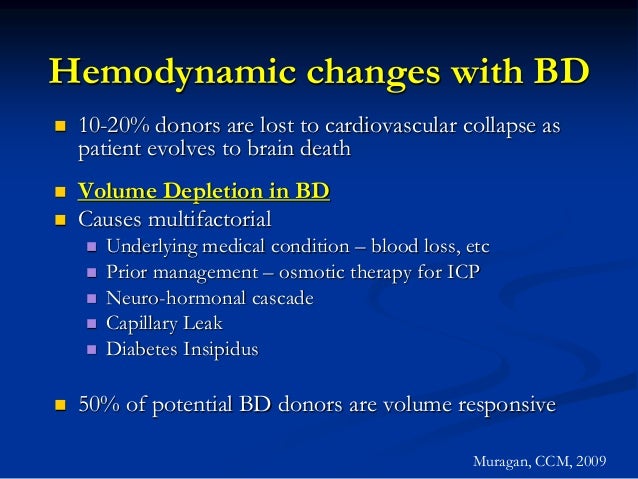 Hemodynamic changes with BD

- 10-20% donors are lost to cardiovascular collapse as patient evolves to brain death

- Volume Depletion in BD
- Causes multifactorial
  - Underlying medical condition – blood loss, etc
  - Prior management – osmotic therapy for ICP
  - Neuro-hormonal cascade
  - Capillary Leak
  - Diabetes Insipidus

- 50% of potential BD donors are volume responsive

Muragan, CCM, 2009